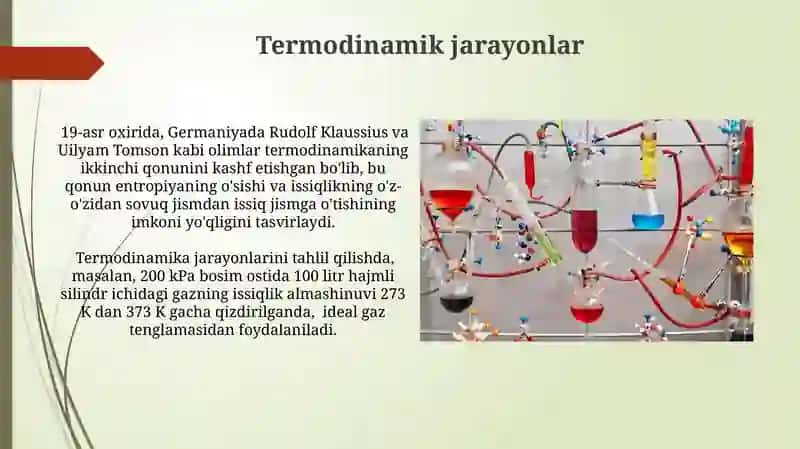 Termodinamik jarayonlar

19-asr oxirida, Germaniyada Rudolf Klaussius va Uilyam Tomson kabi olimlar termodinamikaning ikkinchi qonunini kashf etishgan bo'lib, bu qonun entropiyaning o'sishi va issiqlikning o'z-o'zidan sovuq jismdan issiq jismga o'tishining imkoni yo'qligini tasvirlaydi.

Termodinamika jarayonlarini tahlil qilishda, masalan, 200 kPa bosim ostida 100 litr hajmli silindr ichidagi gazning issiqlik almashinuvi 273 K dan 373 K gacha qizdirilganda, ideal gaz tenglamasidan foydalaniladi.